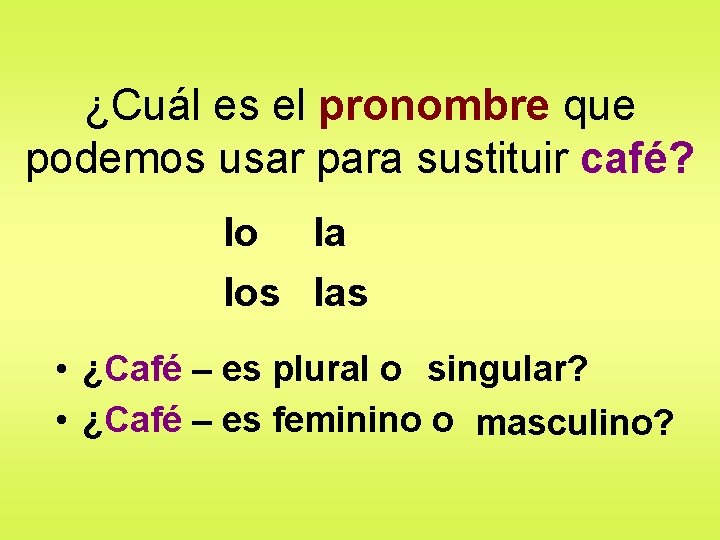 ¿Cuál es el pronombre que podemos usar para sustituir café?

lo la

los las

• ¿Café – es plural o singular?
• ¿Café – es feminino o masculino?